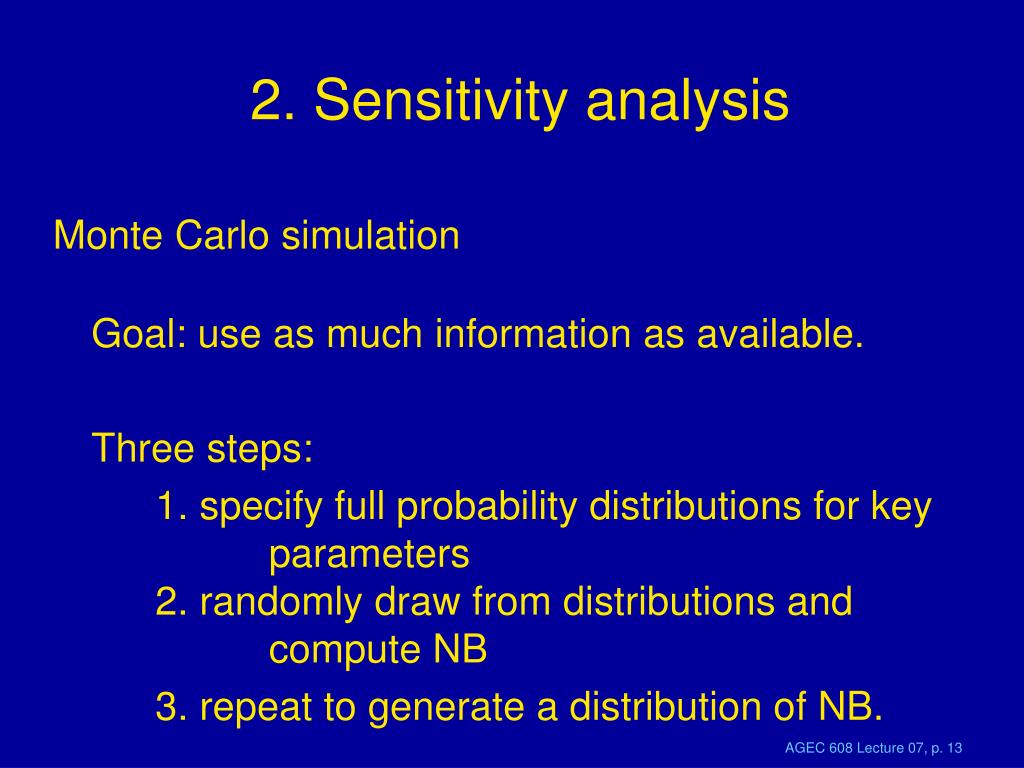 2. Sensitivity analysis

Monte Carlo simulation

Goal: use as much information as available.

Three steps:

1. specify full probability distributions for key parameters
2. randomly draw from distributions and compute NB
3. repeat to generate a distribution of NB.

AGEC 608 Lecture 07, p. 13